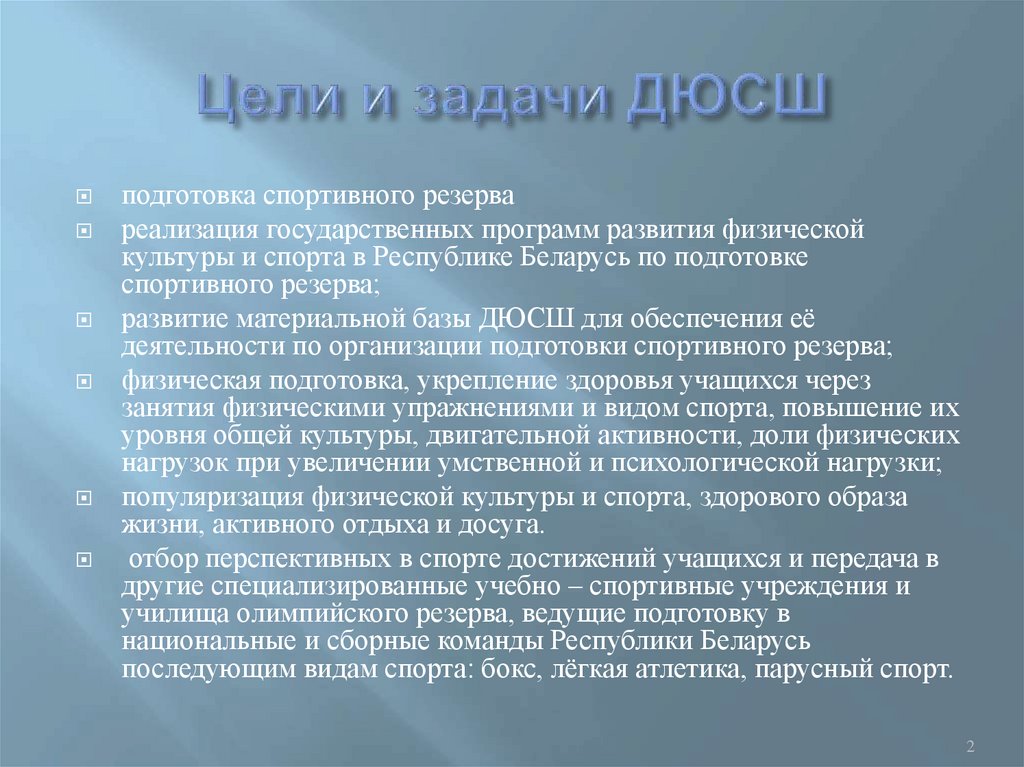 Цели и задачи ДЮСШ

подготовка спортивного резерва

реализация государственных программ развития физической культуры и спорта в Республике Беларусь по подготовке спортивного резерва;

развитие материальной базы ДЮСШ для обеспечения её деятельности по организации подготовки спортивного резерва;

физическая подготовка, укрепление здоровья учащихся через занятия физическими упражнениями и видом спорта, повышение их уровня общей культуры, двигательной активности, доли физических нагрузок при увеличении умственной и психологической нагрузки;

популяризация физической культуры и спорта, здорового образа жизни, активного отдыха и досуга.

отбор перспективных в спорте достижений учащихся и передача в другие специализированные учебно – спортивные учреждения и училища олимпийского резерва, ведущие подготовку в национальные и сборные команды Республики Беларусь последующим видам спорта: бокс, лёгкая атлетика, парусный спорт.

2